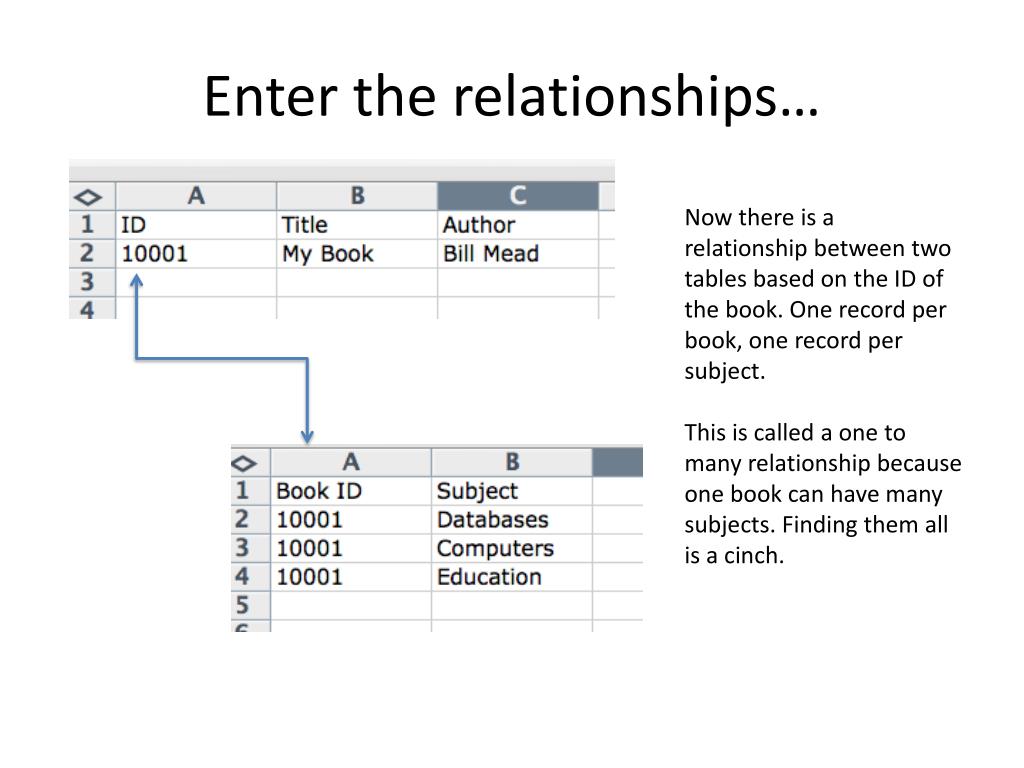 Enter the relationships…

| ◇ | A | B | C |
|---|---|---|---|
| 1 | ID | Title | Author |
| 2 | 10001 | My Book | Bill Mead |
| 3 | | | |
| 4 | | | |

| ◇ | A | B |
|---|---|---|
| 1 | Book ID | Subject |
| 2 | 10001 | Databases |
| 3 | 10001 | Computers |
| 4 | 10001 | Education |
| 5 | | |
| 6 | | |

Now there is a relationship between two tables based on the ID of the book. One record per book, one record per subject.

This is called a one to many relationship because one book can have many subjects. Finding them all is a cinch.